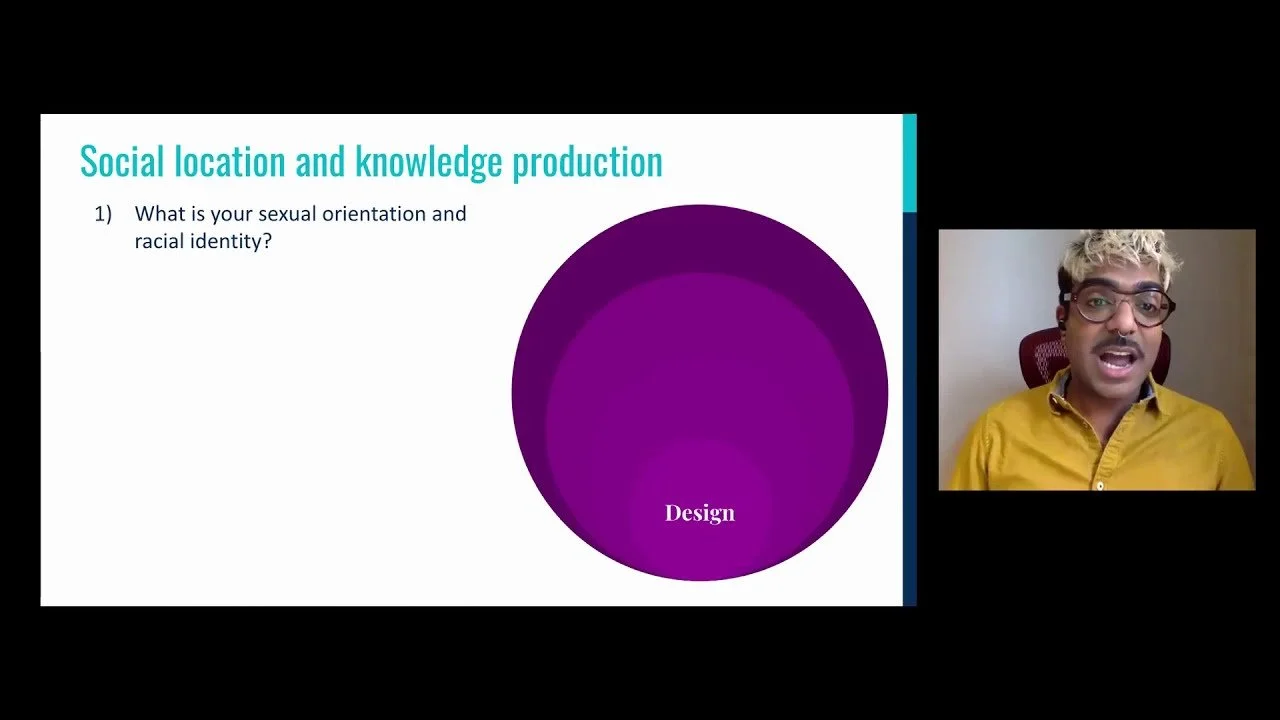 Social location and knowledge production

1) What is your sexual orientation and racial identity?

Design